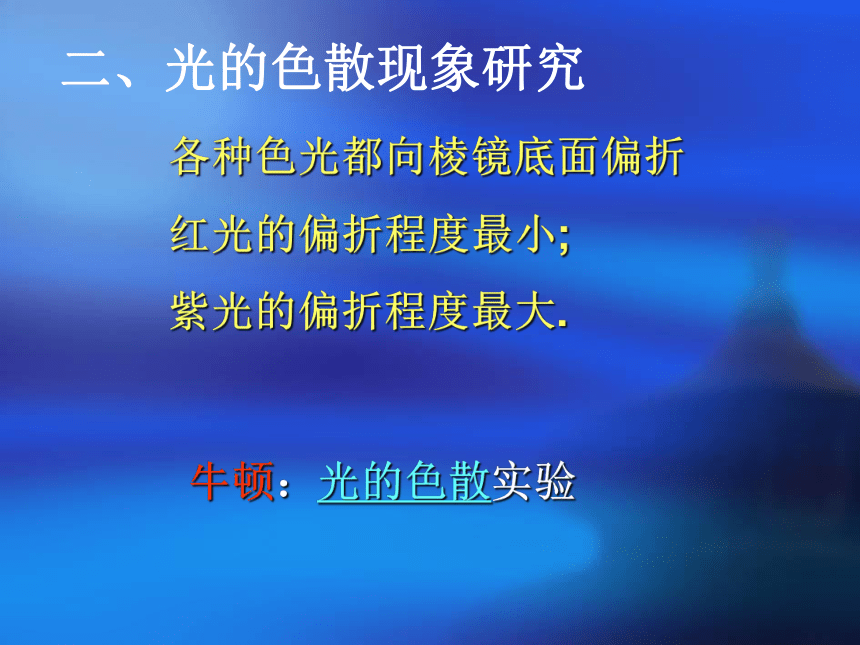 二、光的色散现象研究

各种色光都向棱镜底面偏折

红光的偏折程度最小;

紫光的偏折程度最大.

牛顿：光的色散实验